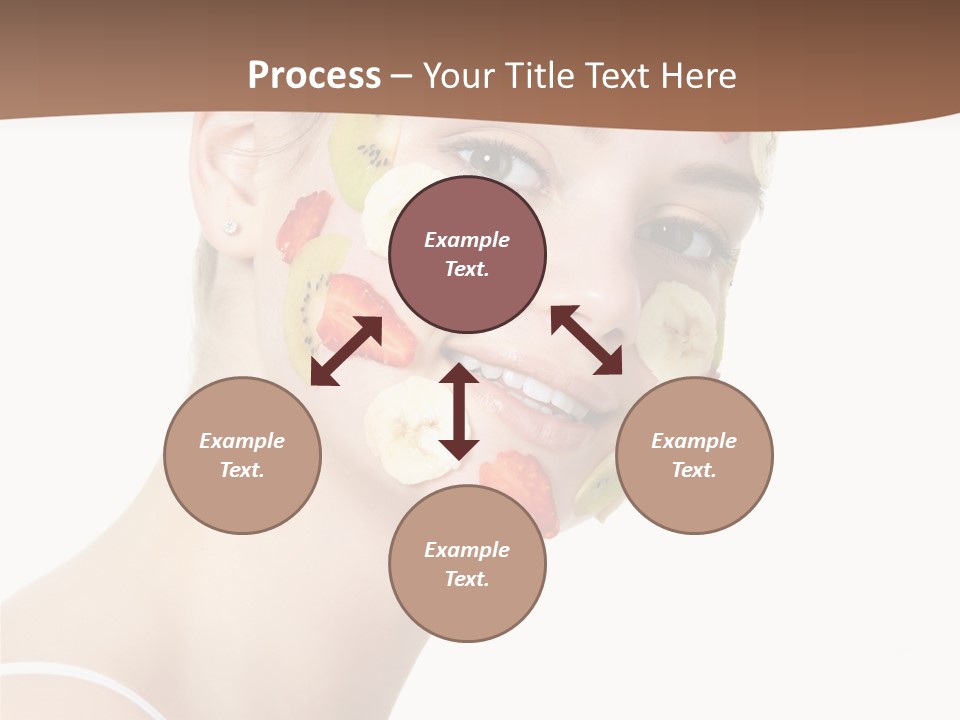 Process – Your Title Text Here

Example Text.

Example Text.

Example Text.

Example Text.